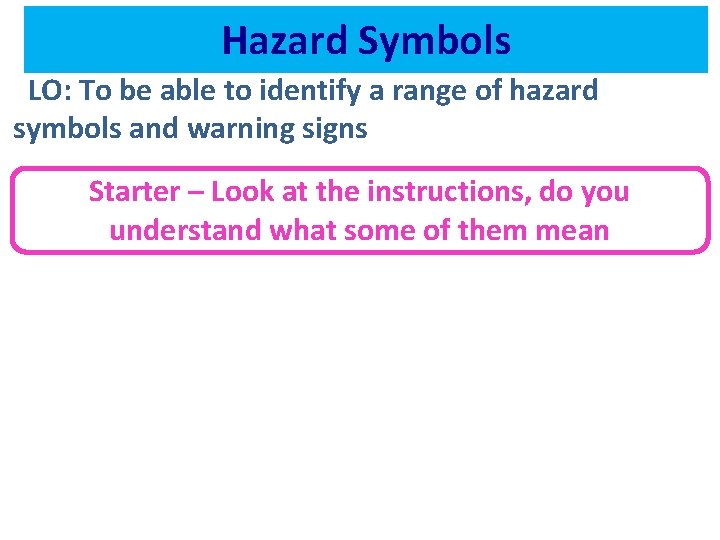 Hazard Symbols

LO: To be able to identify a range of hazard symbols and warning signs

Starter – Look at the instructions, do you understand what some of them mean